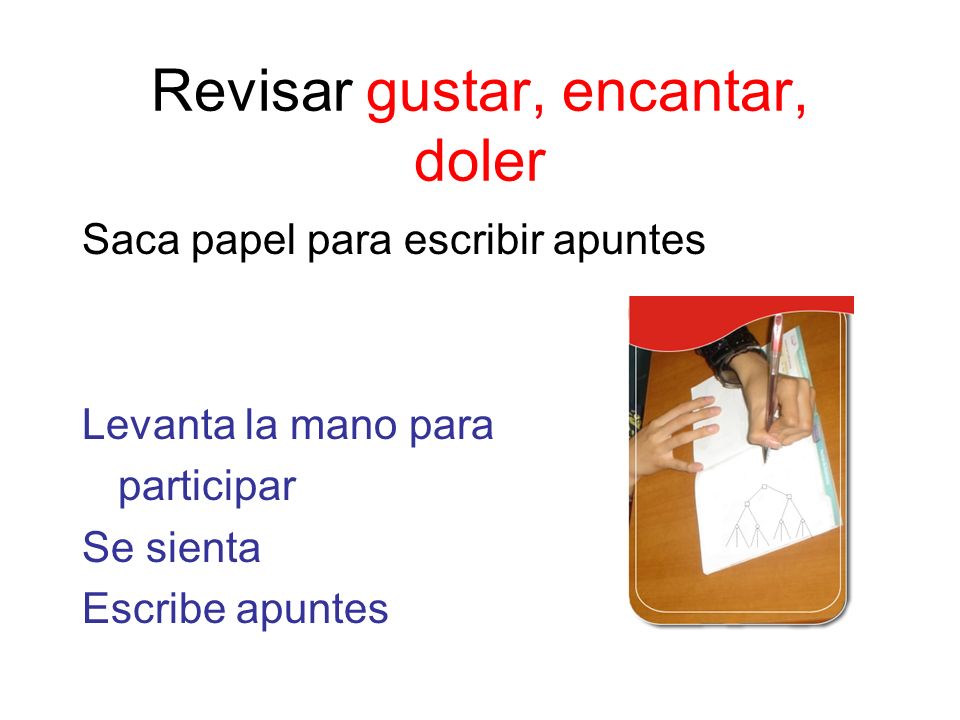 Revisar gustar, encantar, doler

Saca papel para escribir apuntes

Levanta la mano para participar
Se sienta
Escribe apuntes